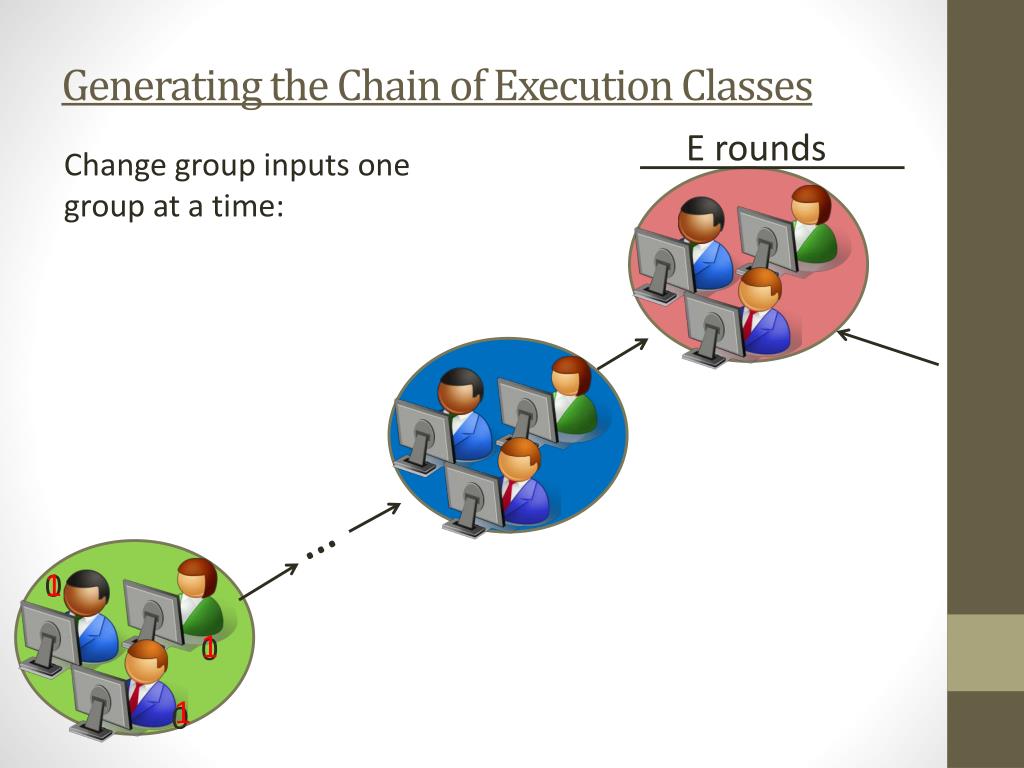 Generating the Chain of Execution Classes

Change group inputs one group at a time:

E rounds

…

0

0

1